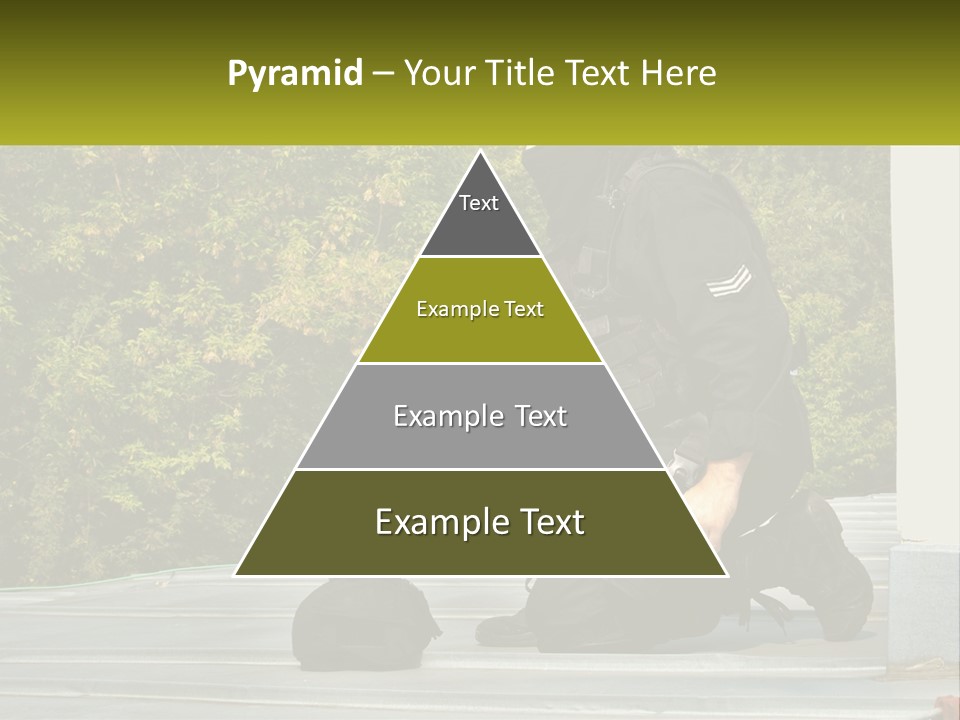 Pyramid – Your Title Text Here

Text

Example Text

Example Text

Example Text